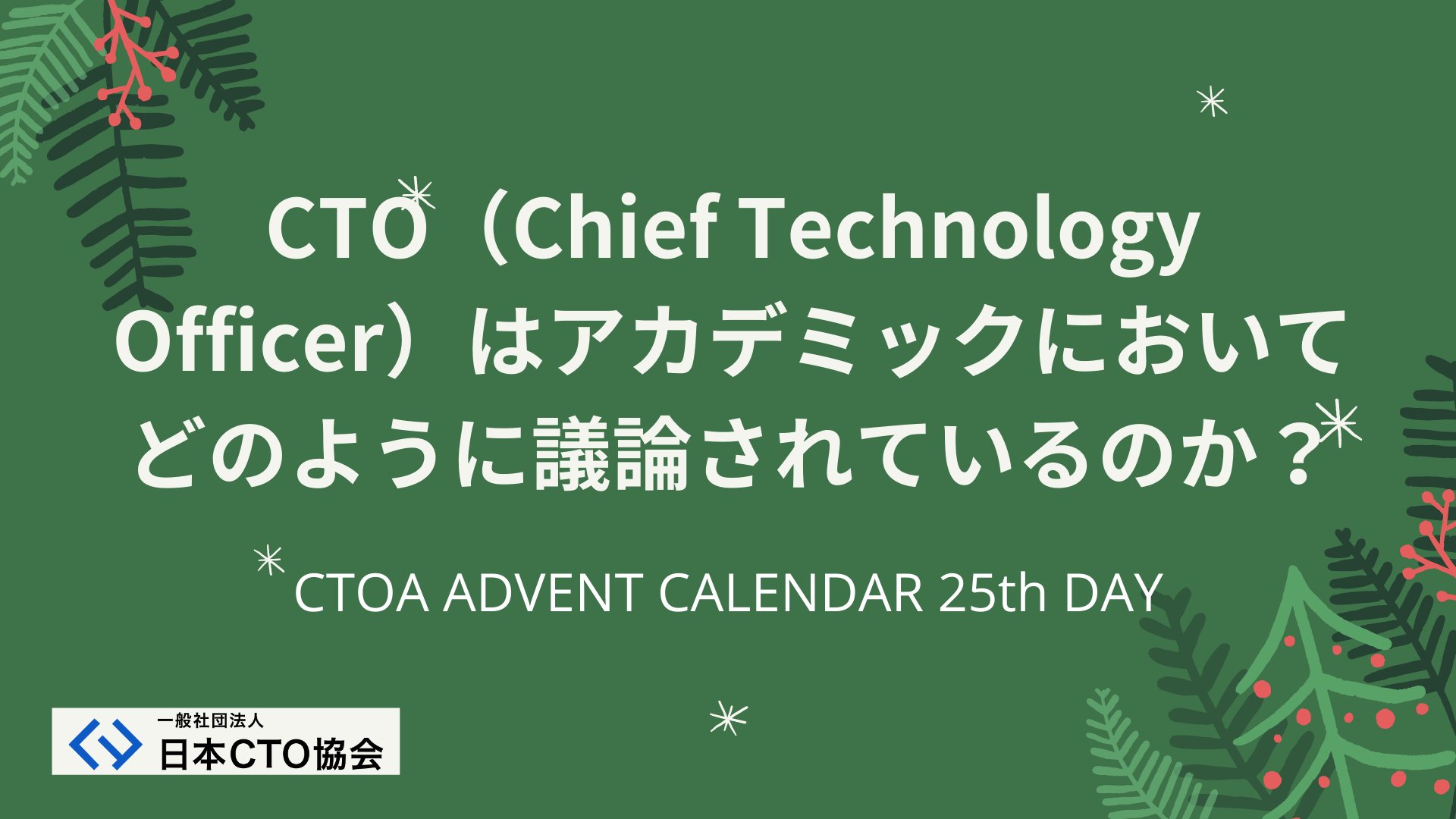 CTO（Chief Technology Officer）はアカデミックにおいてどのように議論されているのか？

CTOA ADVENT CALENDAR 25th DAY

一般社団法人
日本CTO協会